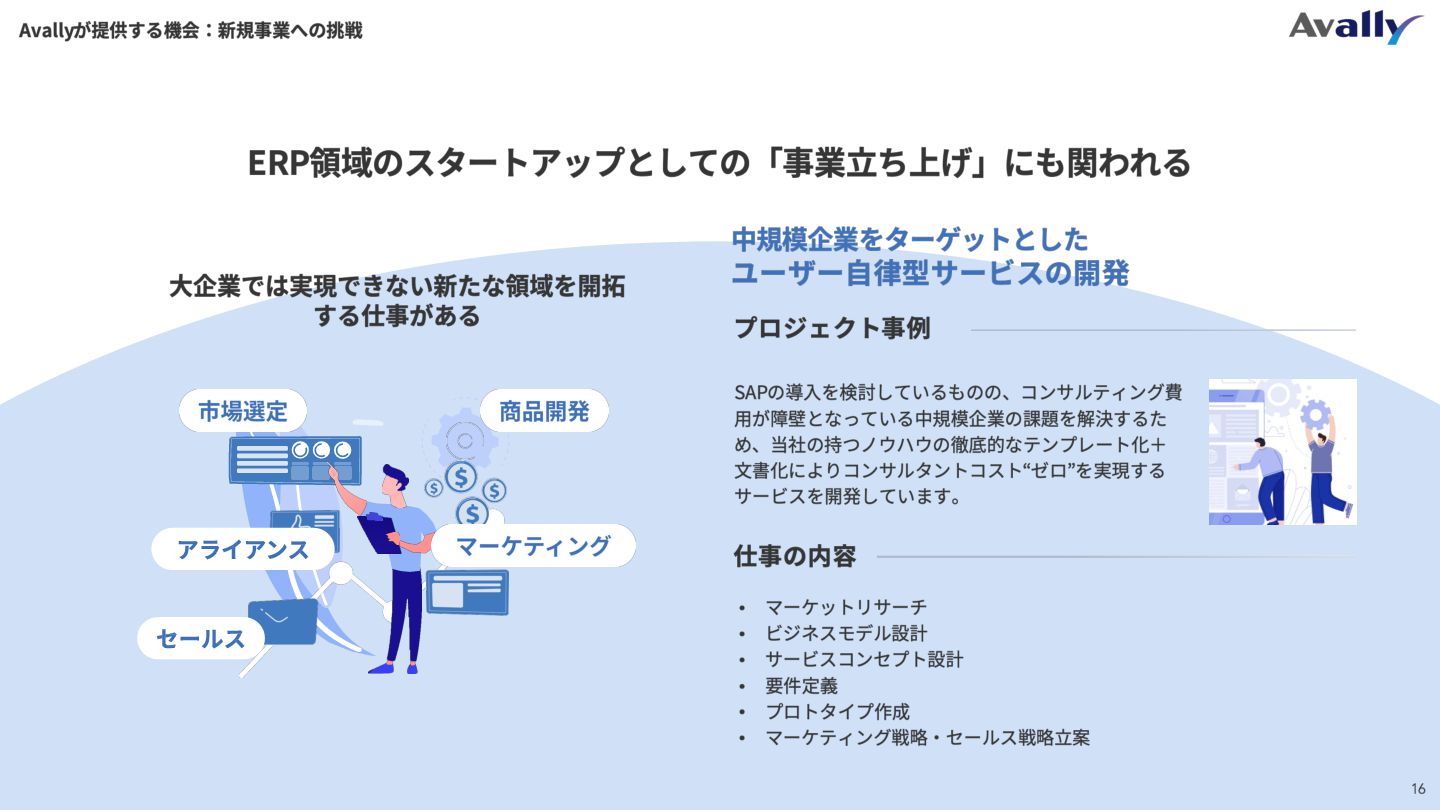 Avallyが提供する機会：新規事業への挑戦

Avally

ERP領域のスタートアップとしての「事業立ち上げ」にも関われる

大企業では実現できない新たな領域を開拓する仕事がある

市場選定

商品開発

アライアンス

マーケティング

セールス

中規模企業をターゲットとした
ユーザー自律型サービスの開発

プロジェクト事例

SAPの導入を検討しているものの、コンサルティング費用が障壁となっている中規模企業の課題を解決するため、当社の持つノウハウの徹底的なテンプレート化＋文書化によりコンサルタントコスト“ゼロ”を実現するサービスを開発しています。

仕事の内容

• マーケットリサーチ
• ビジネスモデル設計
• サービスコンセプト設計
• 要件定義
• プロトタイプ作成
• マーケティング戦略・セールス戦略立案

16